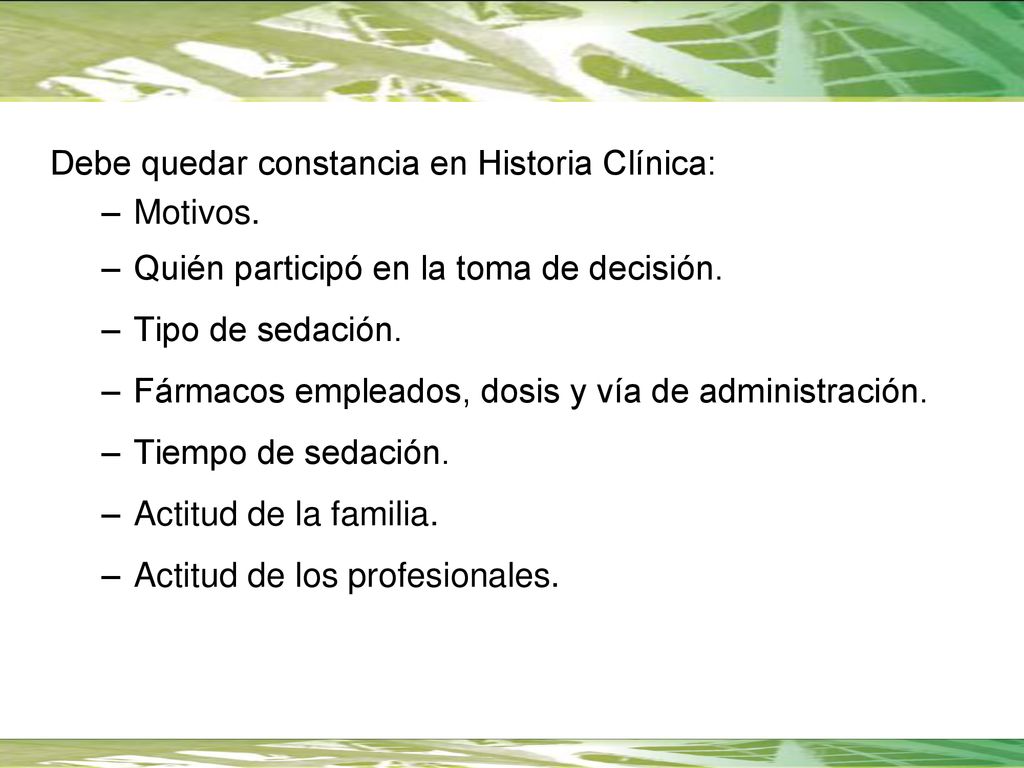 Debe quedar constancia en Historia Clínica:

– Motivos.
– Quién participó en la toma de decisión.
– Tipo de sedación.
– Fármacos empleados, dosis y vía de administración.
– Tiempo de sedación.
– Actitud de la familia.
– Actitud de los profesionales.